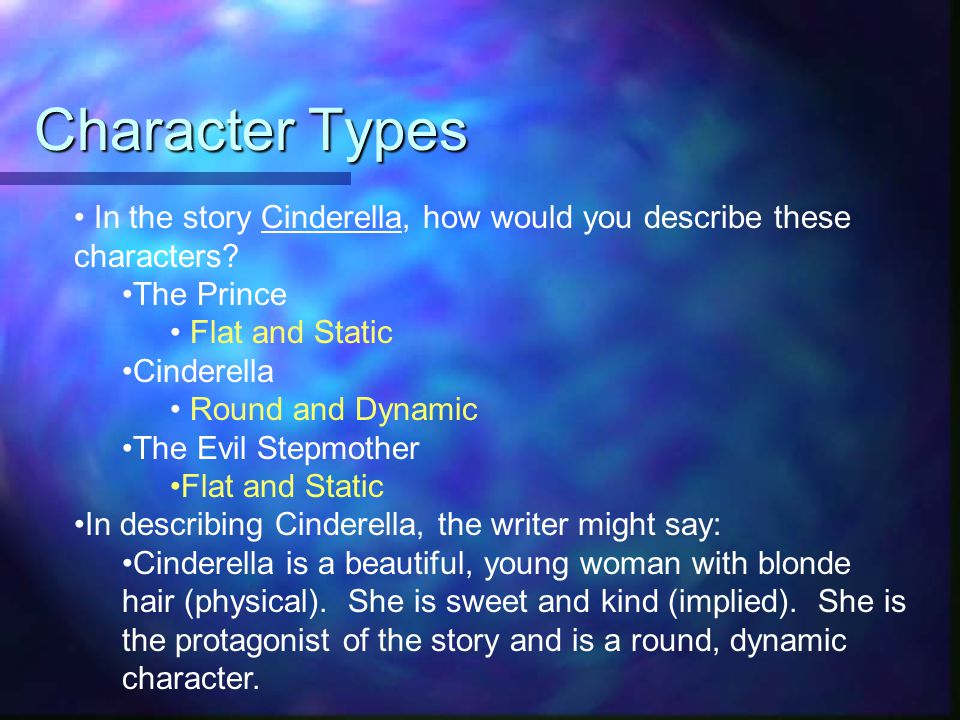 Character Types

• In the story Cinderella, how would you describe these characters?

•The Prince

• Flat and Static

•Cinderella

• Round and Dynamic

•The Evil Stepmother

•Flat and Static

•In describing Cinderella, the writer might say:

•Cinderella is a beautiful, young woman with blonde hair (physical). She is sweet and kind (implied). She is the protagonist of the story and is a round, dynamic character.